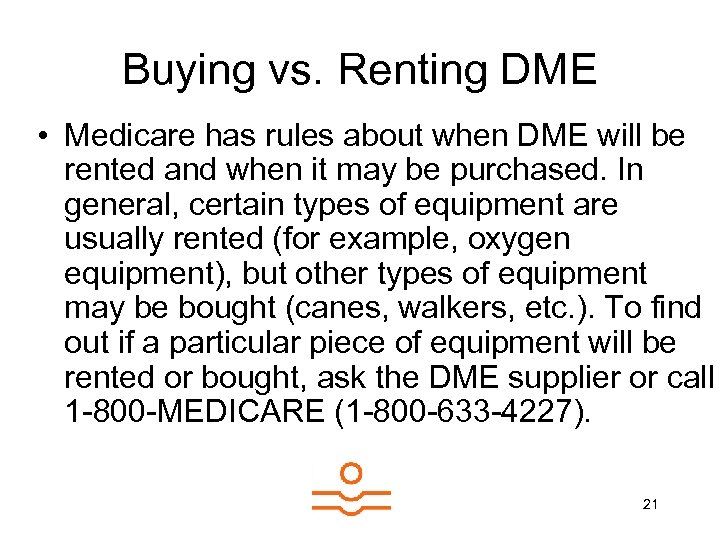 Buying vs. Renting DME

• Medicare has rules about when DME will be rented and when it may be purchased. In general, certain types of equipment are usually rented (for example, oxygen equipment), but other types of equipment may be bought (canes, walkers, etc.). To find out if a particular piece of equipment will be rented or bought, ask the DME supplier or call 1-800-MEDICARE (1-800-633-4227).

21